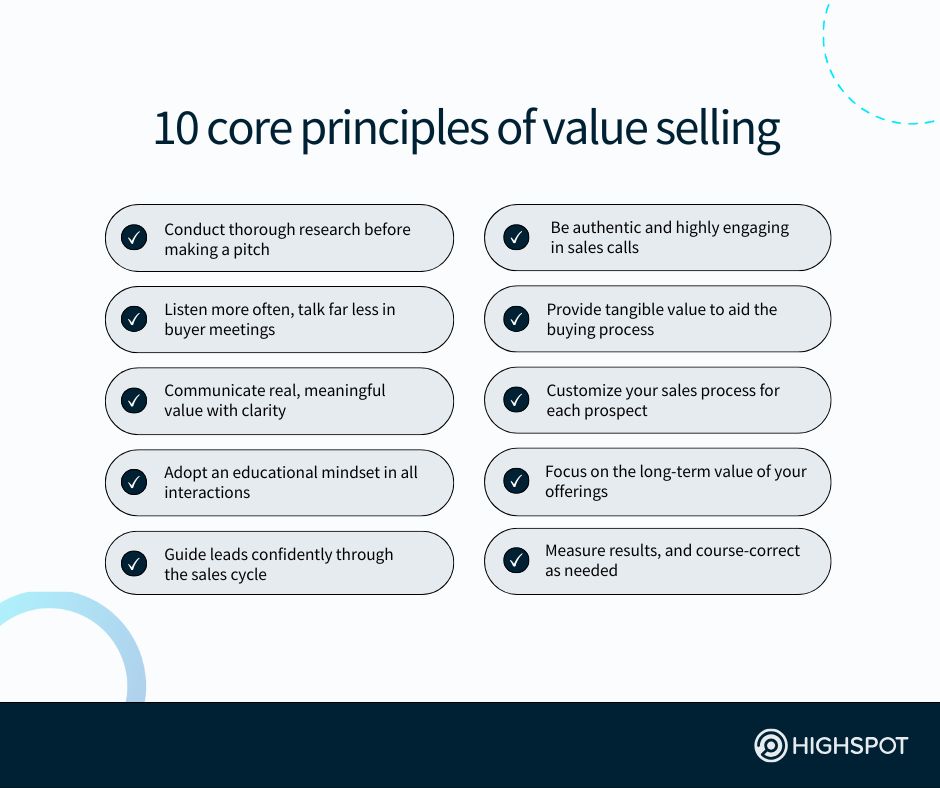 10 core principles of value selling

Conduct thorough research before making a pitch

Listen more often, talk far less in buyer meetings

Communicate real, meaningful value with clarity

Adopt an educational mindset in all interactions

Guide leads confidently through the sales cycle

Be authentic and highly engaging in sales calls

Provide tangible value to aid the buying process

Customize your sales process for each prospect

Focus on the long-term value of your offerings

Measure results, and course-correct as needed

HIGHSPOT